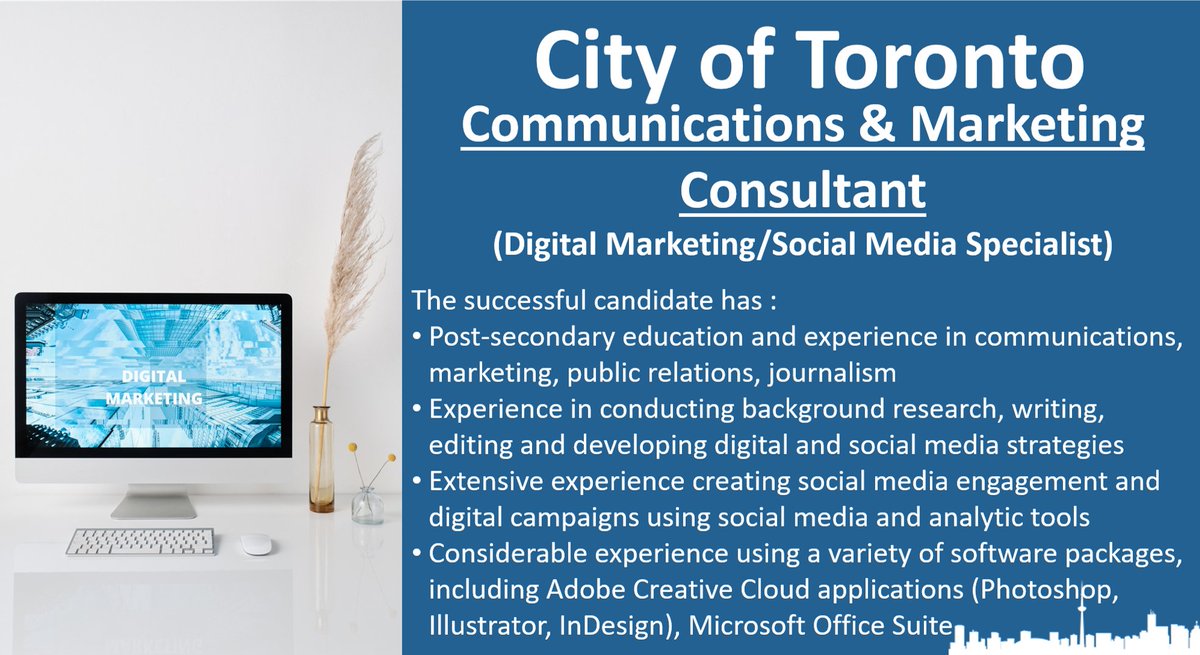 DIGITAL MARKETING

City of Toronto

Communications & Marketing Consultant

(Digital Marketing/Social Media Specialist)

The successful candidate has :

• Post-secondary education and experience in communications, marketing, public relations, journalism

• Experience in conducting background research, writing, editing and developing digital and social media strategies

• Extensive experience creating social media engagement and digital campaigns using social media and analytic tools

• Considerable experience using a variety of software packages, including Adobe Creative Cloud applications (Photoshop, Illustrator, InDesign), Microsoft Office Suite